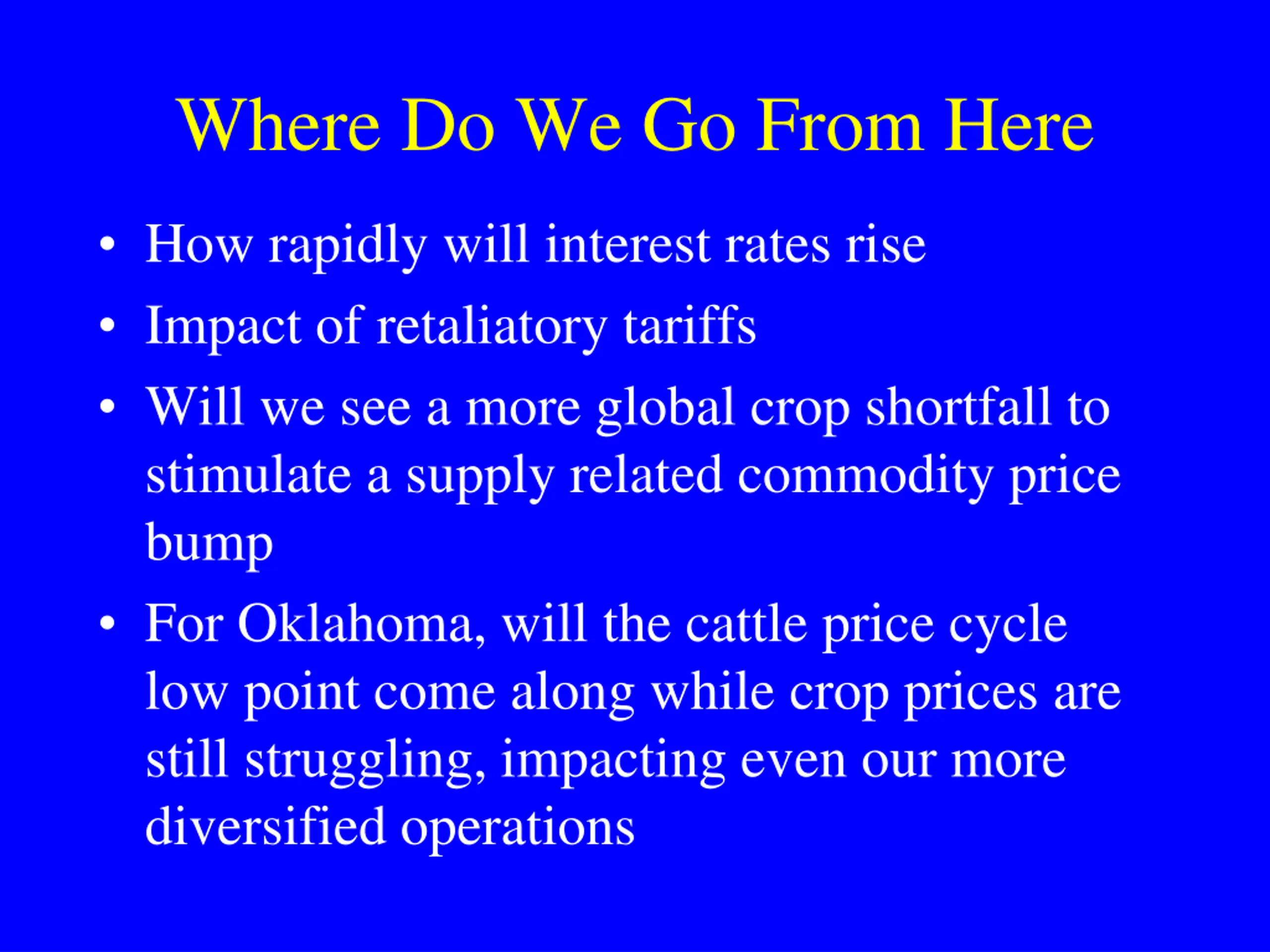 Where Do We Go From Here

• How rapidly will interest rates rise
• Impact of retaliatory tariffs
• Will we see a more global crop shortfall to stimulate a supply related commodity price bump
• For Oklahoma, will the cattle price cycle low point come along while crop prices are still struggling, impacting even our more diversified operations